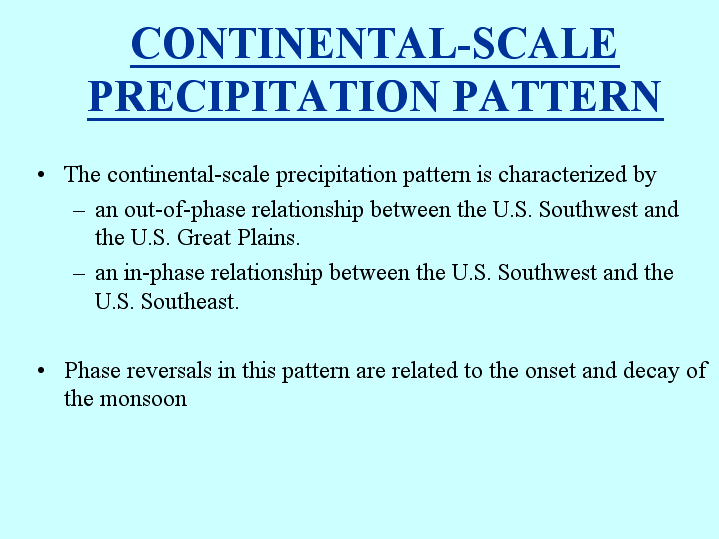 CONTINENTAL-SCALE PRECIPITATION PATTERN

• The continental-scale precipitation pattern is characterized by
– an out-of-phase relationship between the U.S. Southwest and the U.S. Great Plains.
– an in-phase relationship between the U.S. Southwest and the U.S. Southeast.

• Phase reversals in this pattern are related to the onset and decay of the monsoon